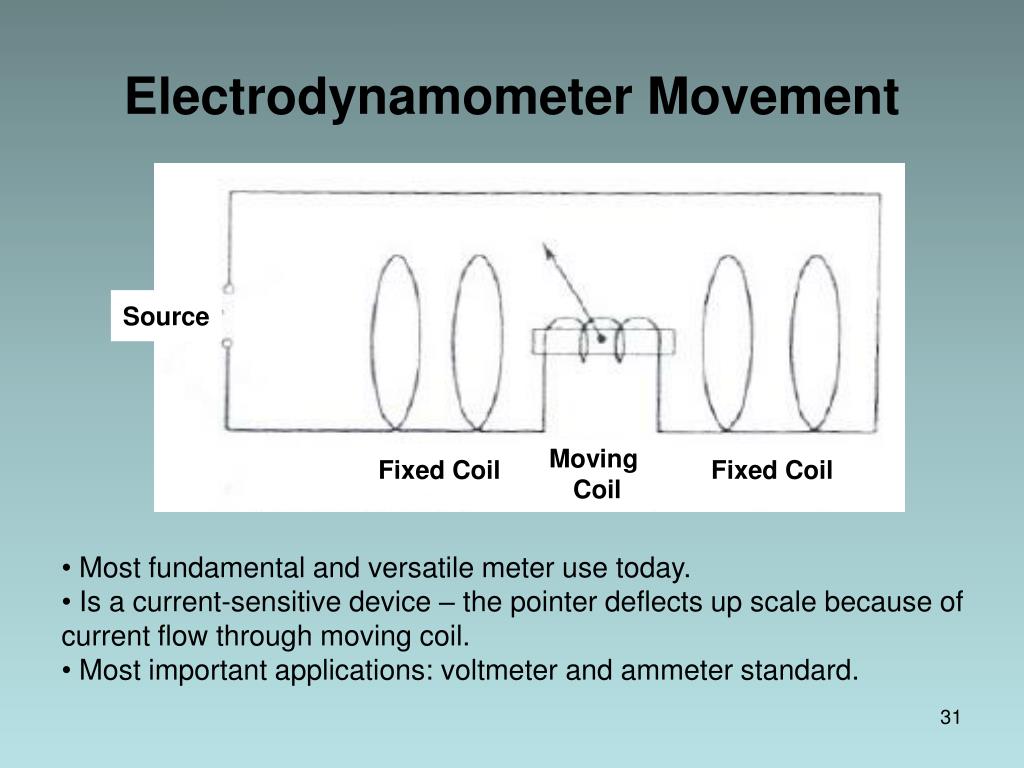 Electrodynamometer Movement

Source

Fixed Coil

Moving Coil

Fixed Coil

• Most fundamental and versatile meter use today.
• Is a current-sensitive device – the pointer deflects up scale because of current flow through moving coil.
• Most important applications: voltmeter and ammeter standard.

31